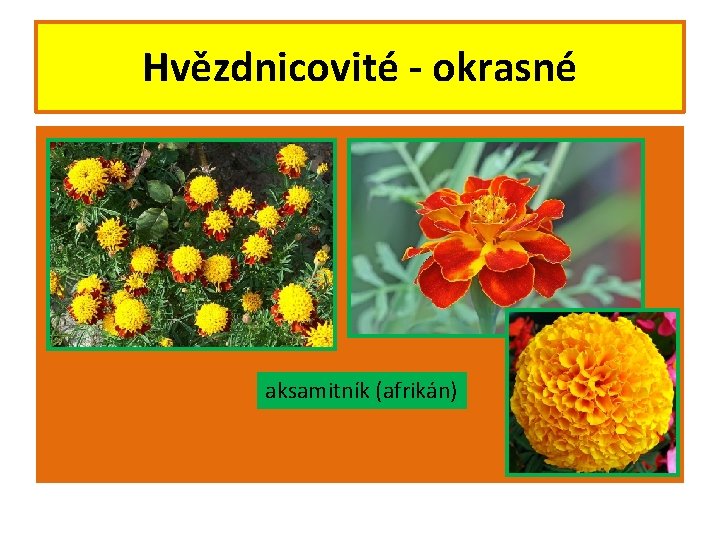 Hvězdnicovité - okrasné

aksamitník (afrikán)